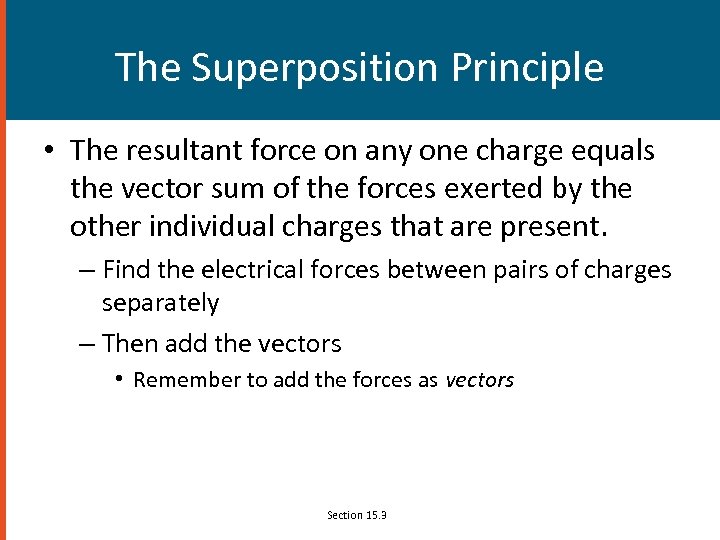 The Superposition Principle

• The resultant force on any one charge equals the vector sum of the forces exerted by the other individual charges that are present.

– Find the electrical forces between pairs of charges separately

– Then add the vectors

• Remember to add the forces as vectors

Section 15.3